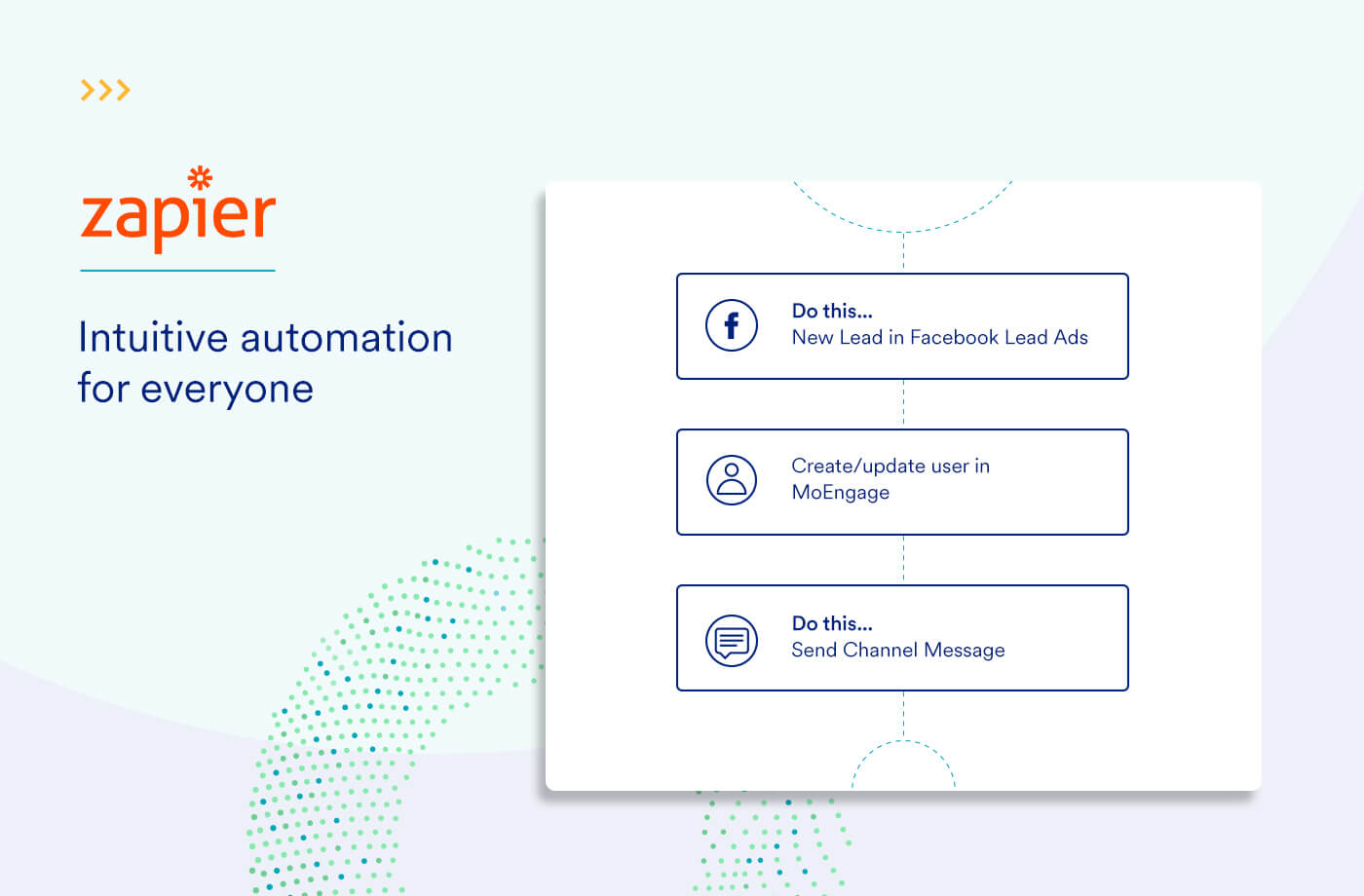 >>>

zapier

Intuitive automation for everyone

Do this...
New Lead in Facebook Lead Ads

Create/update user in MoEngage

Do this...
Send Channel Message